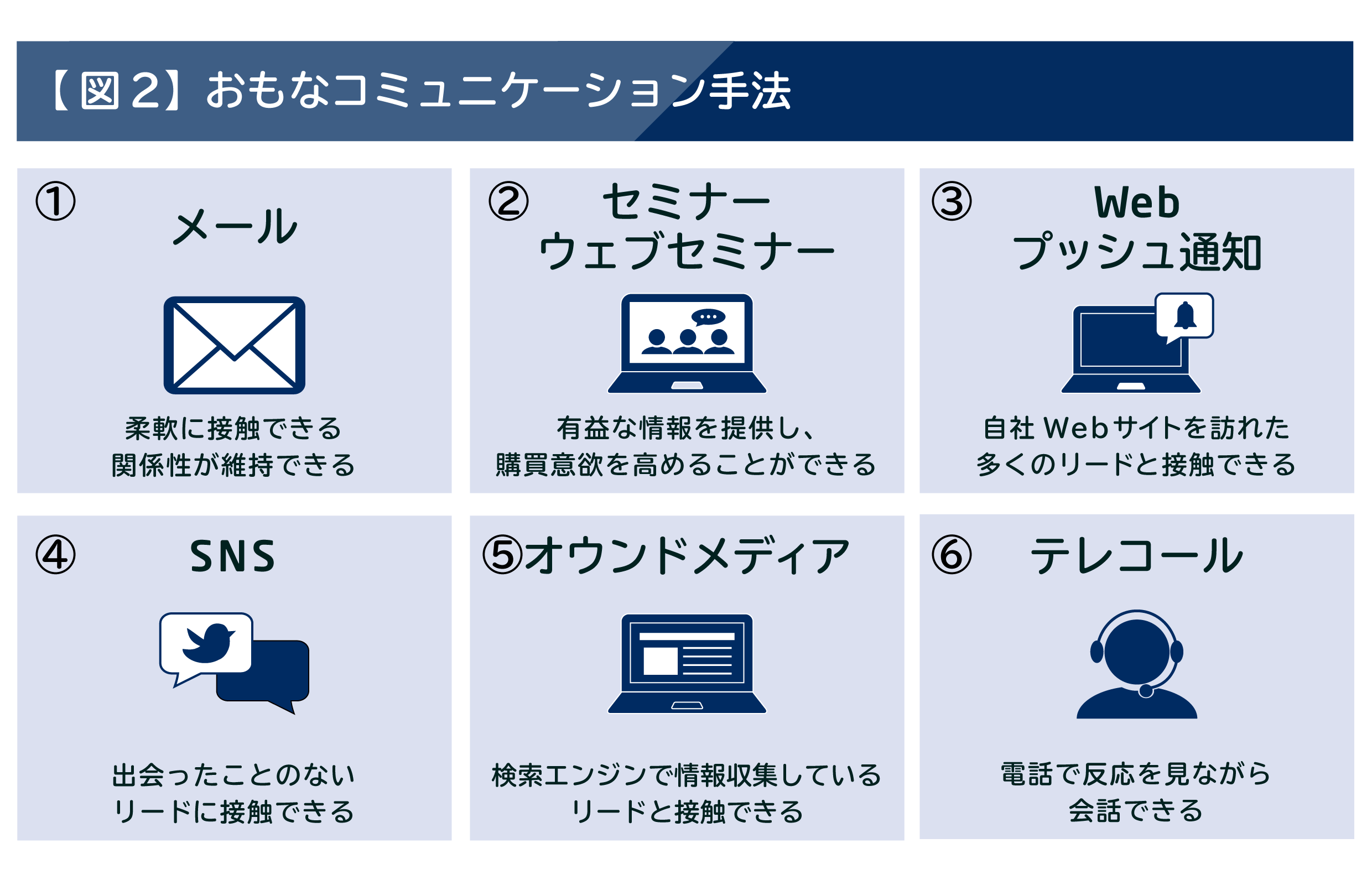 【図2】おもなコミュニケーション手法

① メール

柔軟に接触できる
関係性が維持できる

② セミナー
ウェブセミナー

有益な情報を提供し、
購買意欲を高めることができる

③ Web
プッシュ通知

自社 Webサイトを訪れた
多くのリードと接触できる

④ SNS

出会ったことのない
リードに接触できる

⑤オウンドメディア

検索エンジンで情報収集している
リードと接触できる

⑥ テレコール

電話で反応を見ながら
会話できる